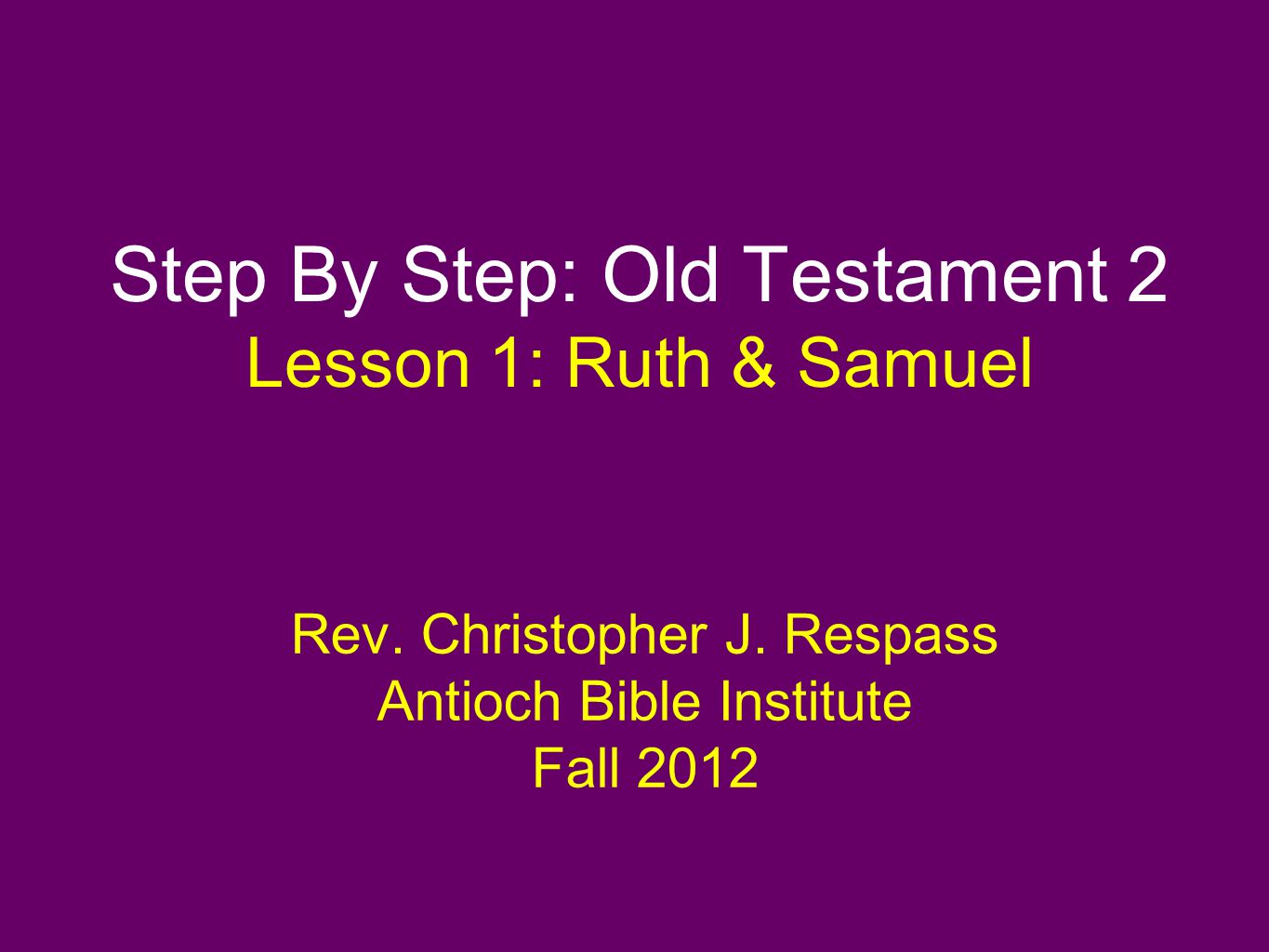 Step By Step: Old Testament 2
Lesson 1: Ruth & Samuel

Rev. Christopher J. Respass
Antioch Bible Institute
Fall 2012